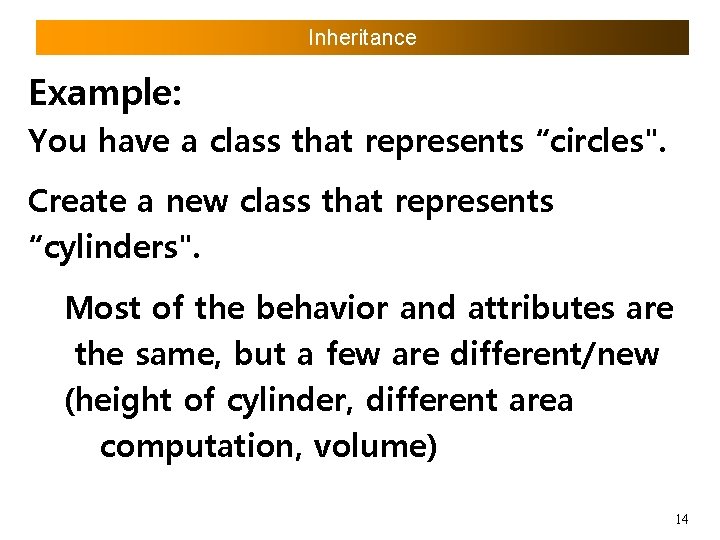 Inheritance

Example:

You have a class that represents “circles".

Create a new class that represents “cylinders".

Most of the behavior and attributes are the same, but a few are different/new (height of cylinder, different area computation, volume)

14